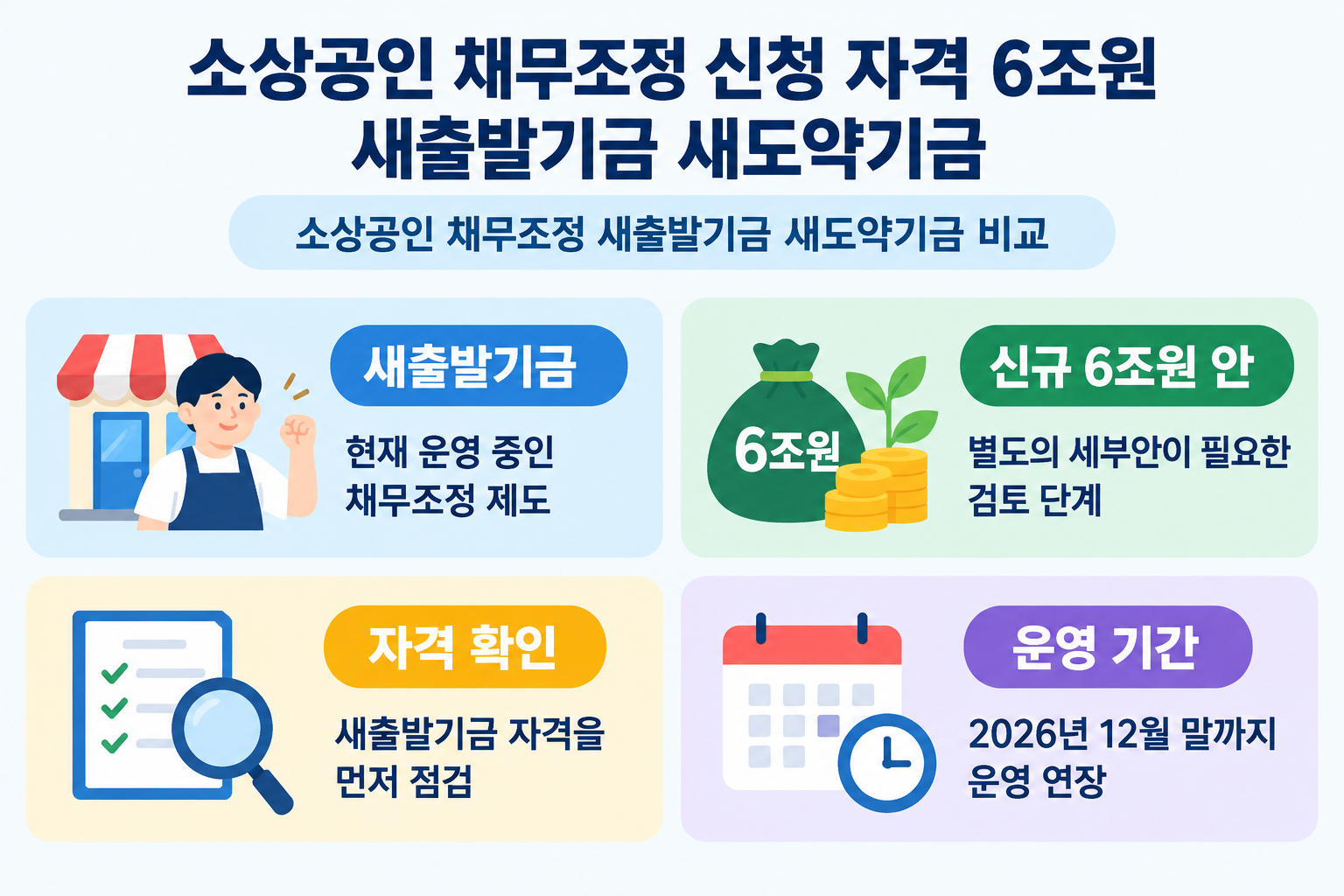 소상공인 채무조정 신청 자격 6조원 새출발기금 새도약기금

소상공인 채무조정 새출발기금 새도약기금 비교

새출발기금

현재 운영 중인 채무조정 제도

6조원

신규 6조원 안

별도의 세부안이 필요한 검토 단계

자격 확인

새출발기금 자격을 먼저 점검

운영 기간

2026년 12월 말까지 운영 연장